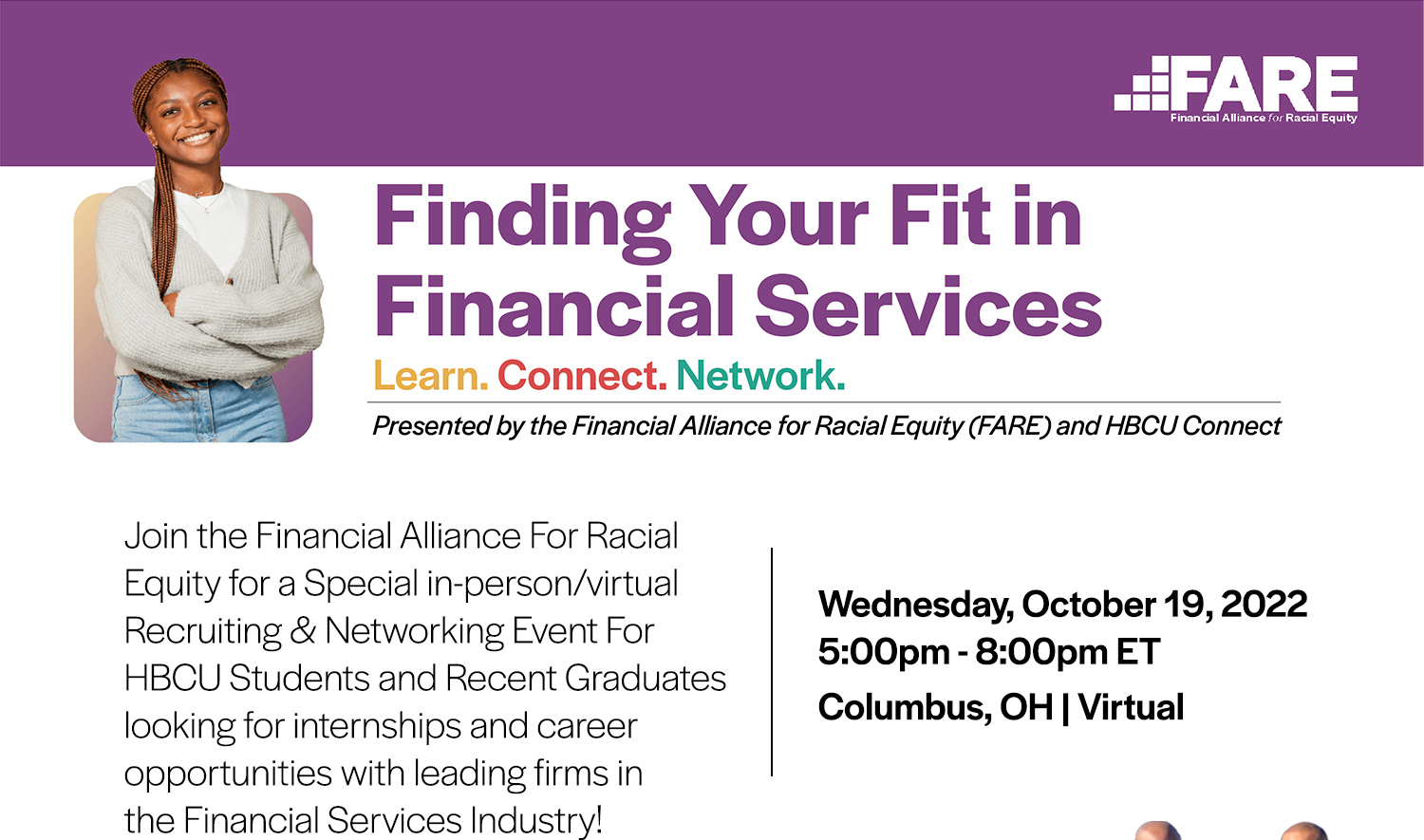 FARE
Financial Alliance for Racial Equity

Finding Your Fit in Financial Services

Learn. Connect. Network.

Presented by the Financial Alliance for Racial Equity (FARE) and HBCU Connect

Join the Financial Alliance For Racial Equity for a Special in-person/virtual Recruiting & Networking Event For HBCU Students and Recent Graduates looking for internships and career opportunities with leading firms in the Financial Services Industry!

Wednesday, October 19, 2022
5:00pm - 8:00pm ET
Columbus, OH | Virtual